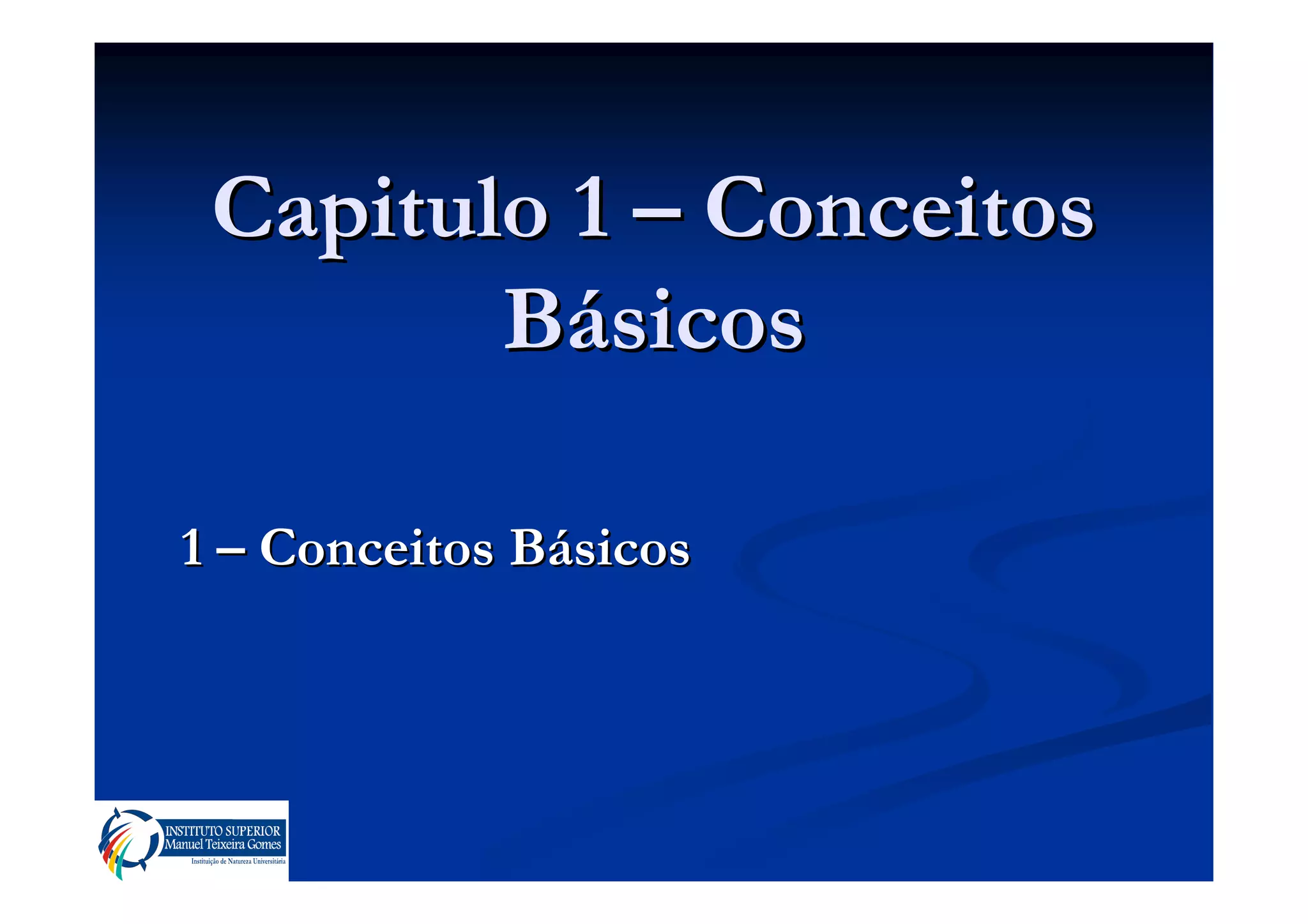 Capitulo 1 – Conceitos Básicos

1 – Conceitos Básicos

INSTITUTO SUPERIOR
Manuel Teixeira Gomes
Instituição de Natureza Universitária